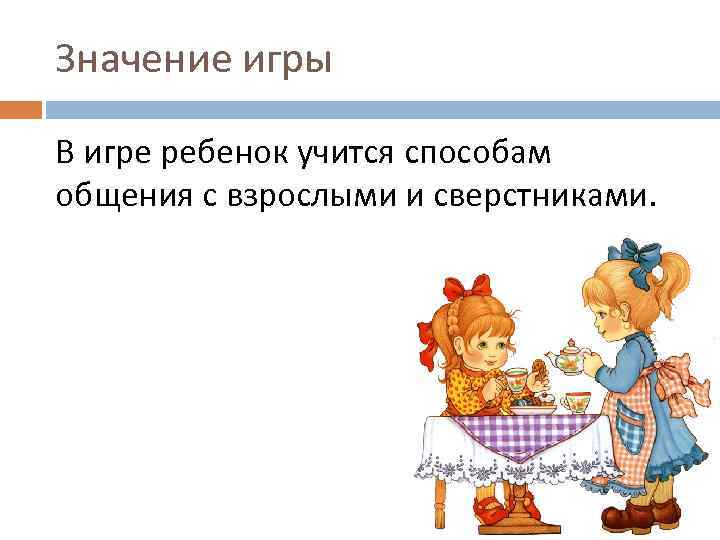 Значение игры

В игре ребенок учится способам общения с взрослыми и сверстниками.